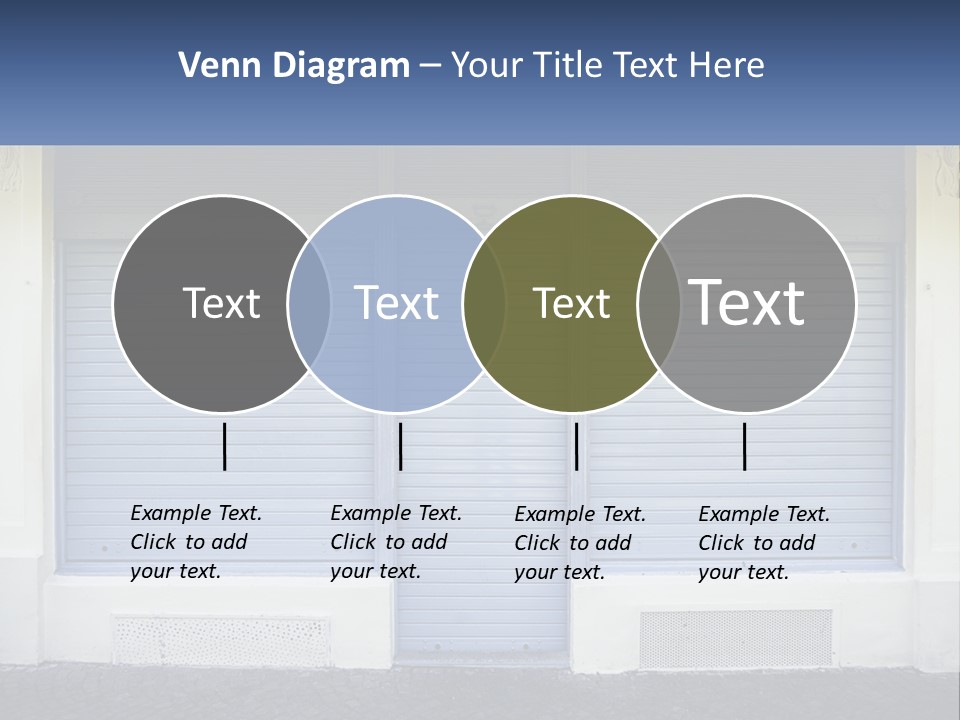 Venn Diagram – Your Title Text Here

Text

Text

Text

Text

Example Text. Click to add your text.

Example Text. Click to add your text.

Example Text. Click to add your text.

Example Text. Click to add your text.